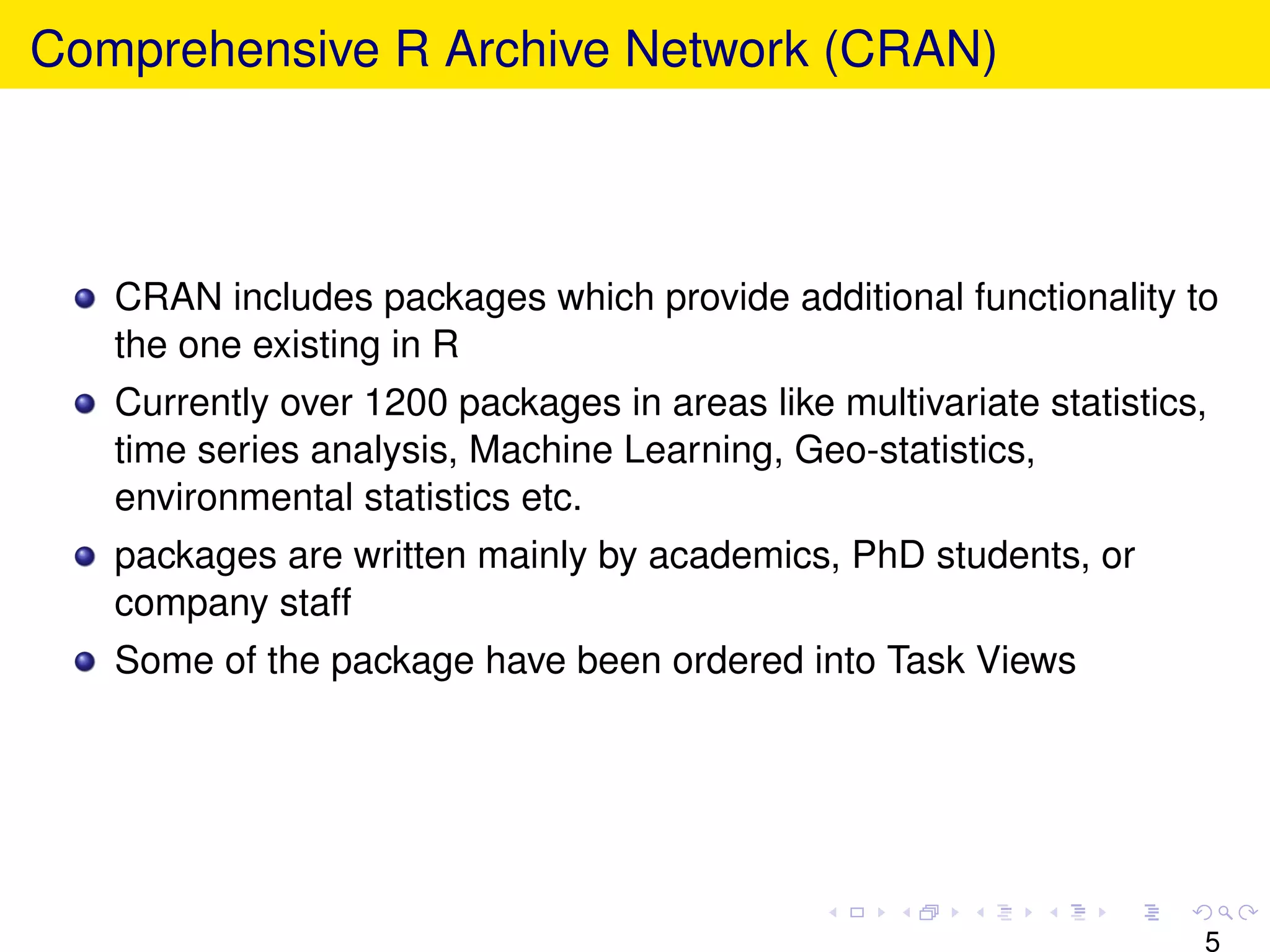 Comprehensive R Archive Network (CRAN)

CRAN includes packages which provide additional functionality to the one existing in R

Currently over 1200 packages in areas like multivariate statistics, time series analysis, Machine Learning, Geo-statistics, environmental statistics etc.

packages are written mainly by academics, PhD students, or company staff

Some of the package have been ordered into Task Views

5